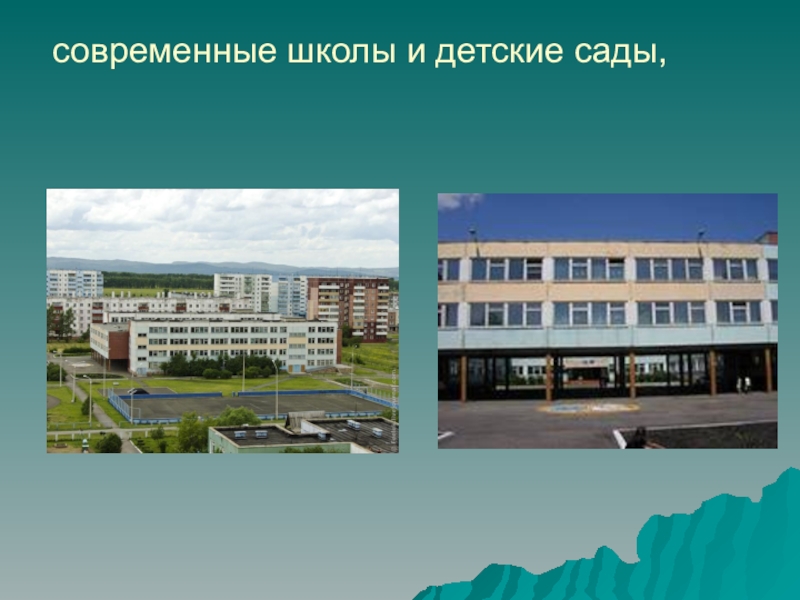 современные школы и детские сады,